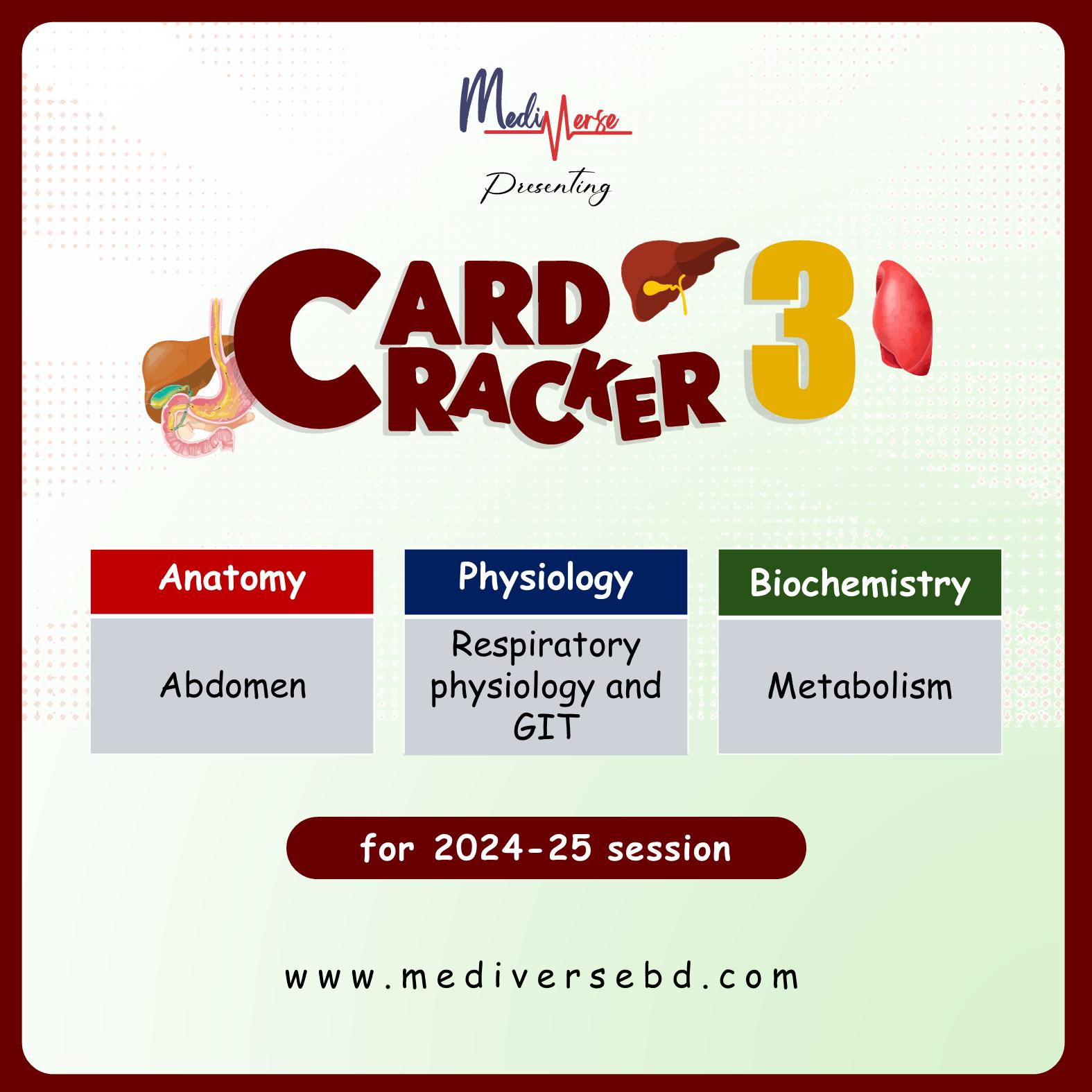 MediVerse

Presenting

CARD CRACKER 3

| Anatomy | Physiology | Biochemistry |
|---|---|---|
| Abdomen | Respiratory physiology and GIT | Metabolism |

for 2024-25 session

www.mediversebd.com